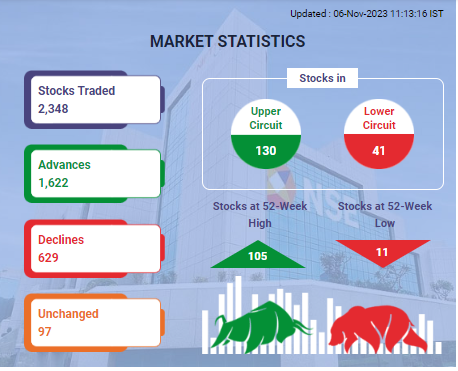 Updated : 06-Nov-2023 11:13:16 IST

MARKET STATISTICS

Stocks Traded
2,348

Advances
1,622

Declines
629

Unchanged
97

Stocks in

Upper Circuit
130

Lower Circuit
41

NSE

Stocks at 52-Week High
105

Stocks at 52-Week Low
11